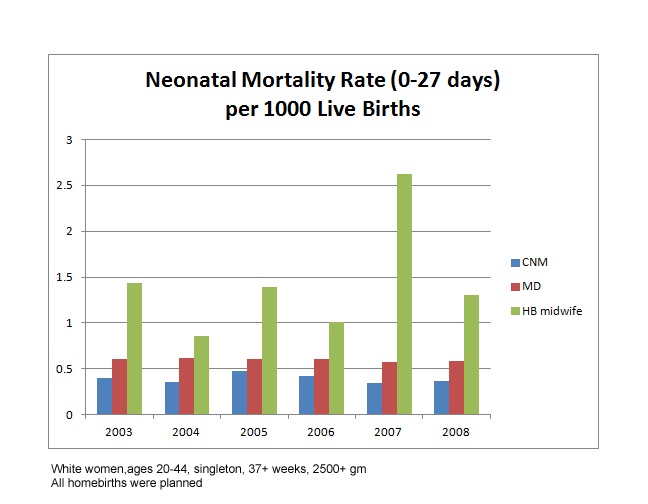 Neonatal Mortality Rate (0-27 days)
per 1000 Live Births

3
2.5
2
1.5
1
0.5
0

2003 2004 2005 2006 2007 2008

CNM
MD
HB midwife

White women,ages 20-44, singleton, 37+ weeks, 2500+ gm
All homebirths were planned